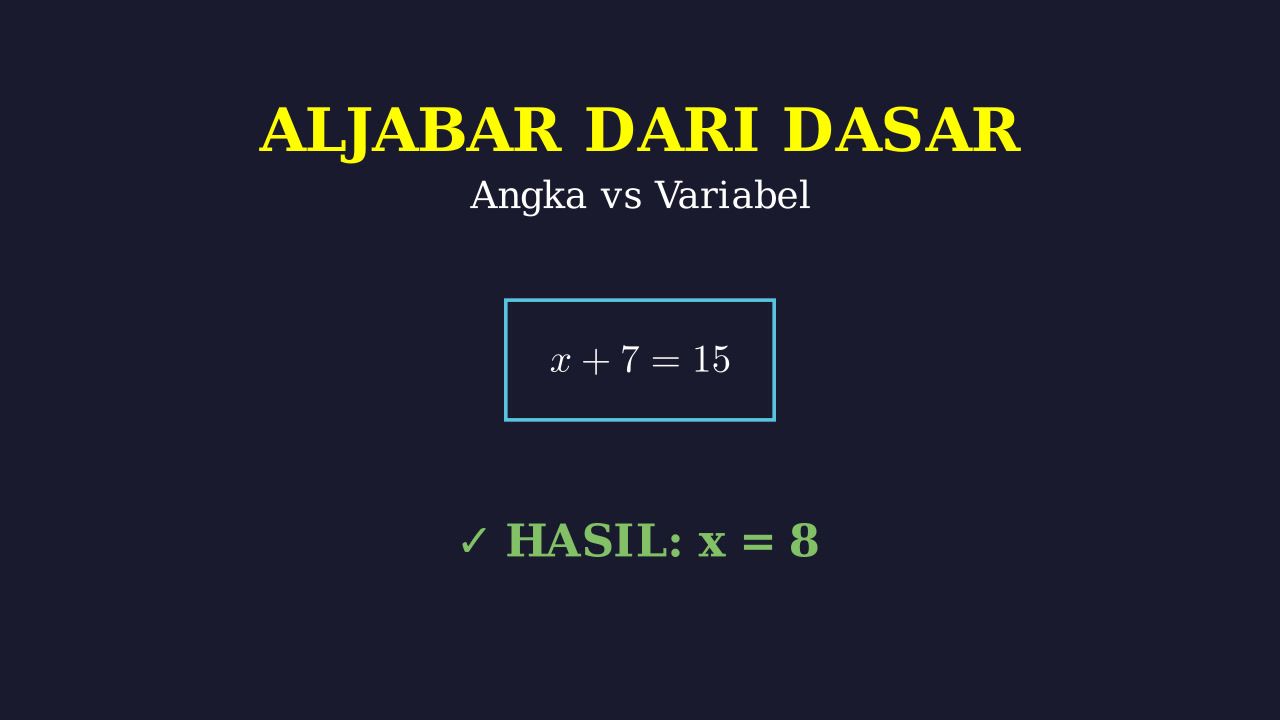 ALJABAR DARI DASAR

Angka vs Variabel

$x + 7 = 15$

✓ HASIL: x = 8